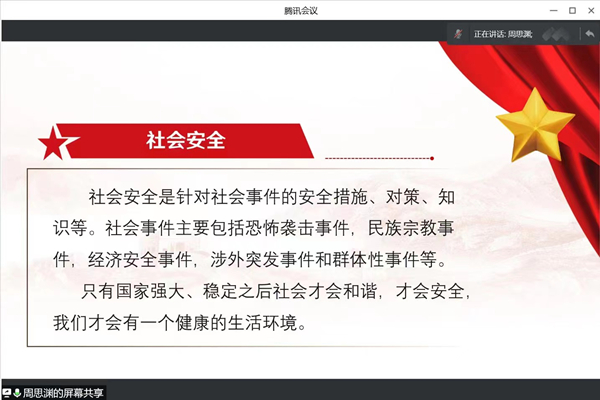 腾讯会议

正在讲话: 周思渊

社会安全

社会安全是针对社会事件的安全措施、对策、知识等。社会事件主要包括恐怖袭击事件，民族宗教事件，经济安全事件，涉外突发事件和群体性事件等。

只有国家强大、稳定之后社会才会和谐，才会安全，我们才会有一个健康的生活环境。

周思渊的屏幕共享